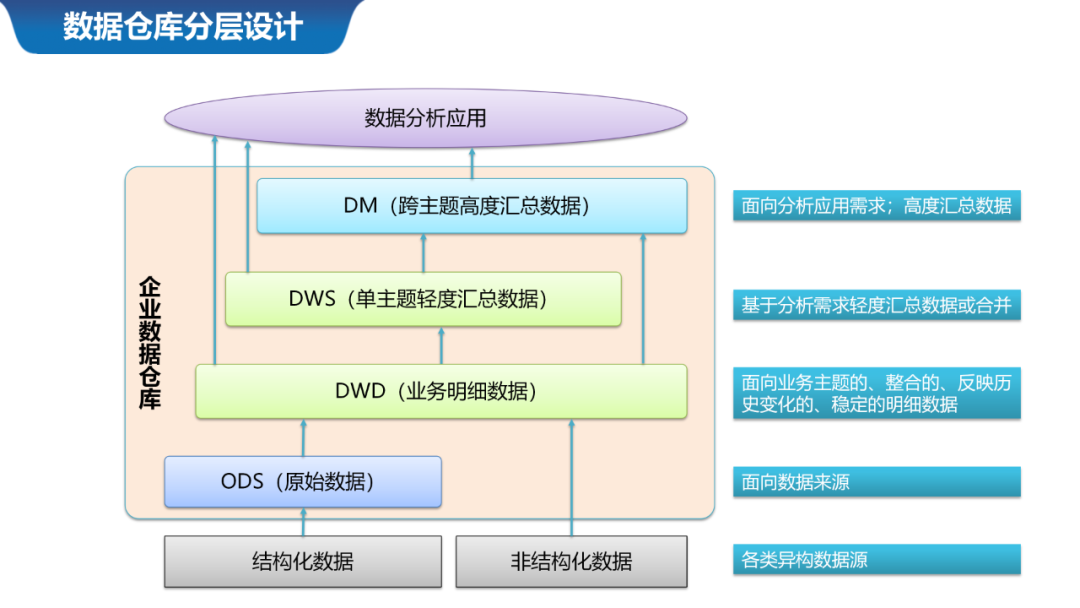 数据仓库分层设计

数据分析应用

企业数据仓库

DM（跨主题高度汇总数据）

DWS（单主题轻度汇总数据）

DWD（业务明细数据）

ODS（原始数据）

结构化数据

非结构化数据

面向分析应用需求；高度汇总数据

基于分析需求轻度汇总数据或合并

面向业务主题的、整合的、反映历史变化的、稳定的明细数据

面向数据来源

各类异构数据源